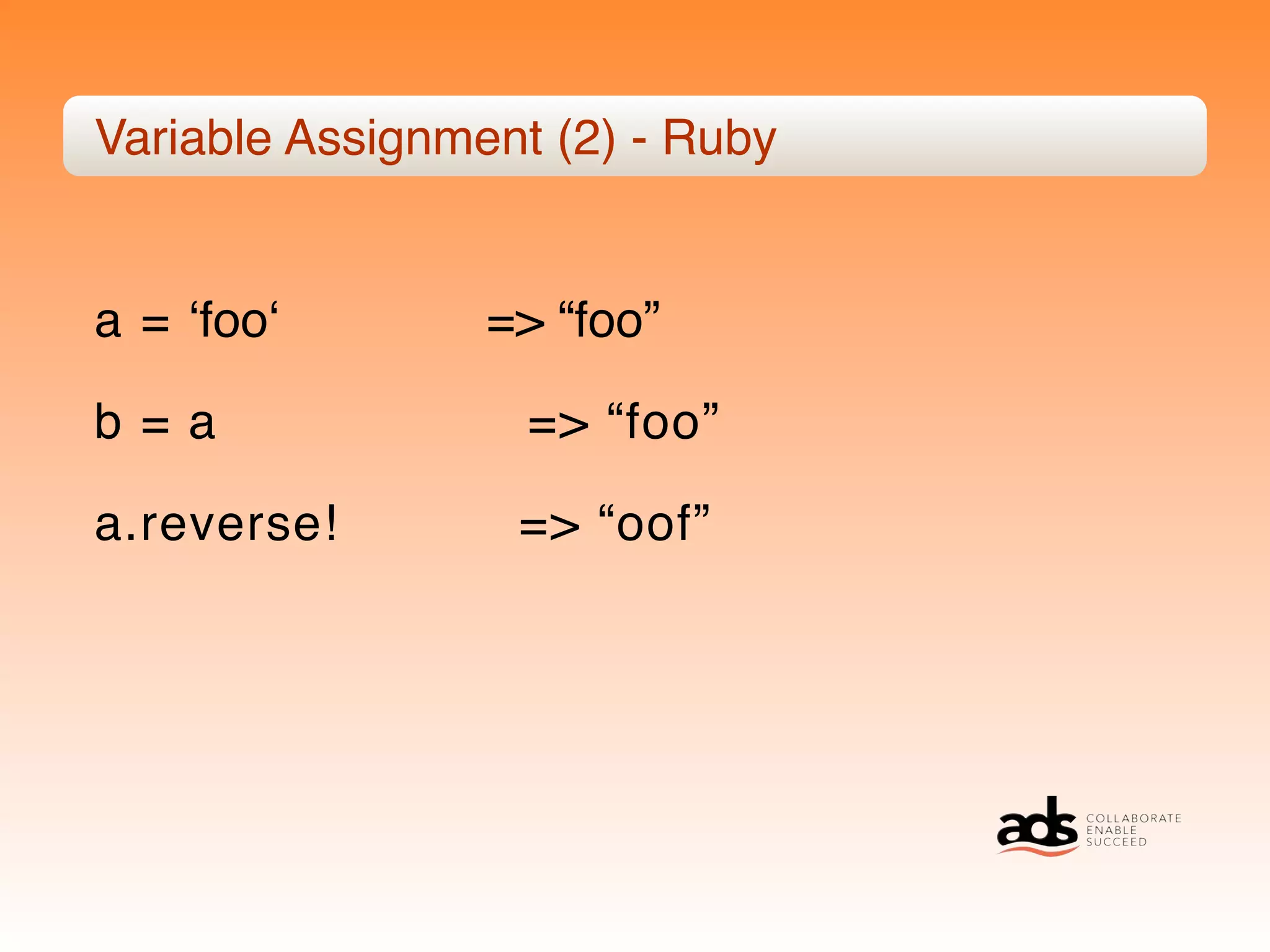 Variable Assignment (2) - Ruby

a = ‘foo‘ => “foo”

b = a => “foo”

a.reverse! => “oof”

ads COLLABORATE ENABLE SUCCEED